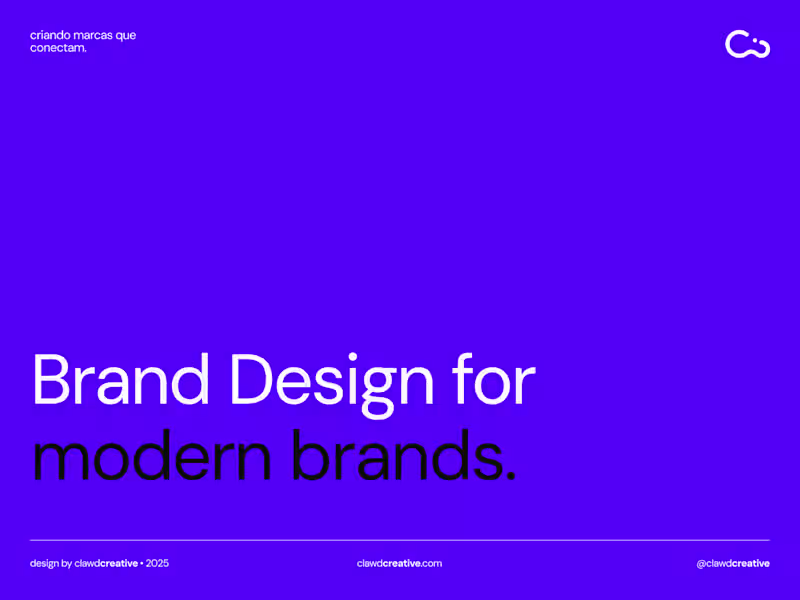 criando marcas que conectam.

Brand Design for modern brands.

design by clawdcreative • 2025

clawdcreative.com

@clawdcreative